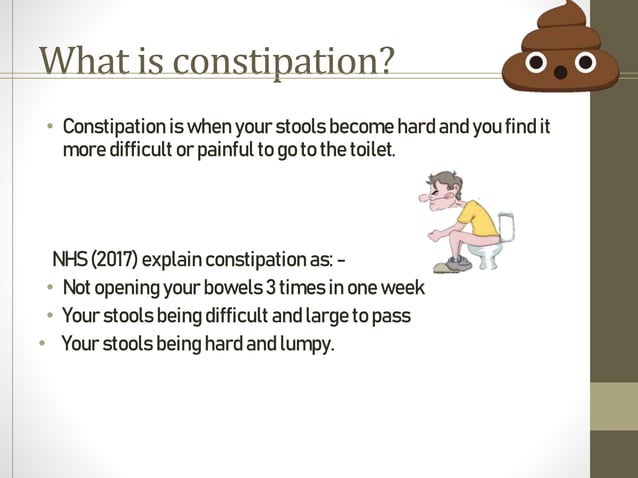 What is constipation?

• Constipation is when your stools become hard and you find it more difficult or painful to go to the toilet.

NHS (2017) explain constipation as: -

• Not opening your bowels 3 times in one week
• Your stools being difficult and large to pass
• Your stools being hard and lumpy.